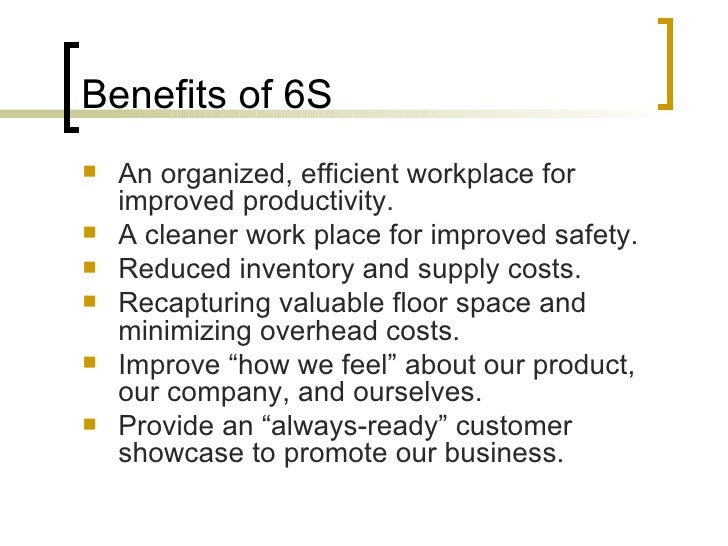 Benefits of 6S

- An organized, efficient workplace for improved productivity.
- A cleaner work place for improved safety.
- Reduced inventory and supply costs.
- Recapturing valuable floor space and minimizing overhead costs.
- Improve “how we feel” about our product, our company, and ourselves.
- Provide an “always-ready” customer showcase to promote our business.